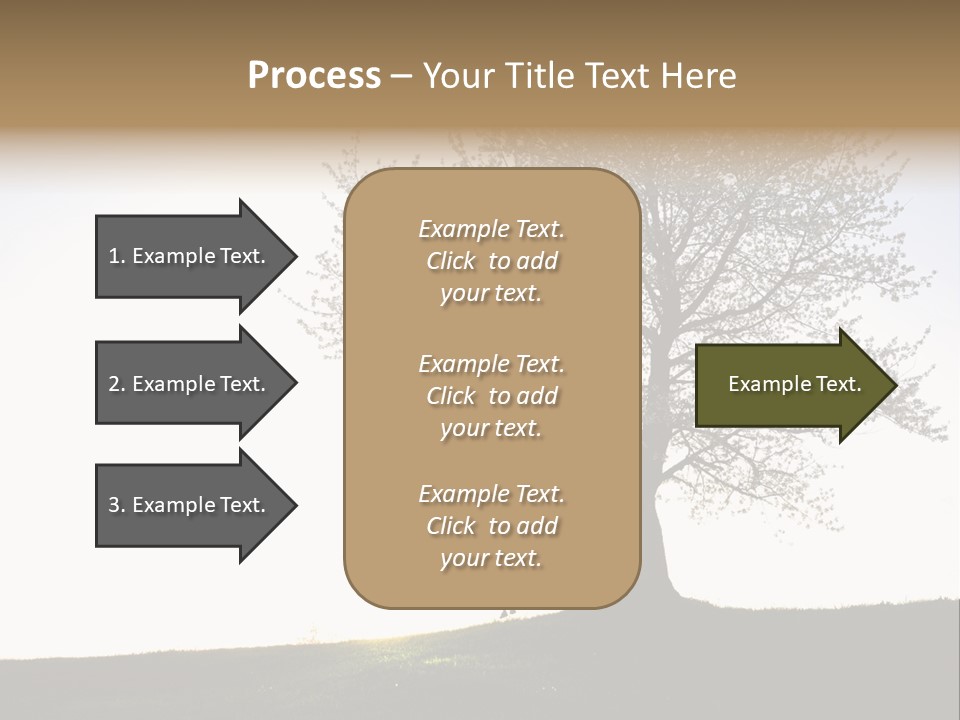 Process – Your Title Text Here

1. Example Text.

2. Example Text.

3. Example Text.

Example Text. Click to add your text.

Example Text. Click to add your text.

Example Text. Click to add your text.

Example Text.